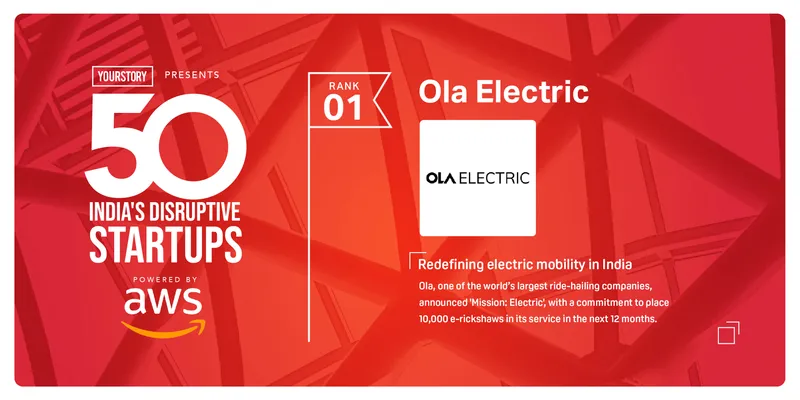 YOURSTORY PRESENTS

50

INDIA'S DISRUPTIVE STARTUPS

POWERED BY

aws

RANK 01

Ola Electric

OLA ELECTRIC

Redefining electric mobility in India

Ola, one of the world's largest ride-hailing companies, announced 'Mission: Electric', with a commitment to place 10,000 e-rickshaws in its service in the next 12 months.